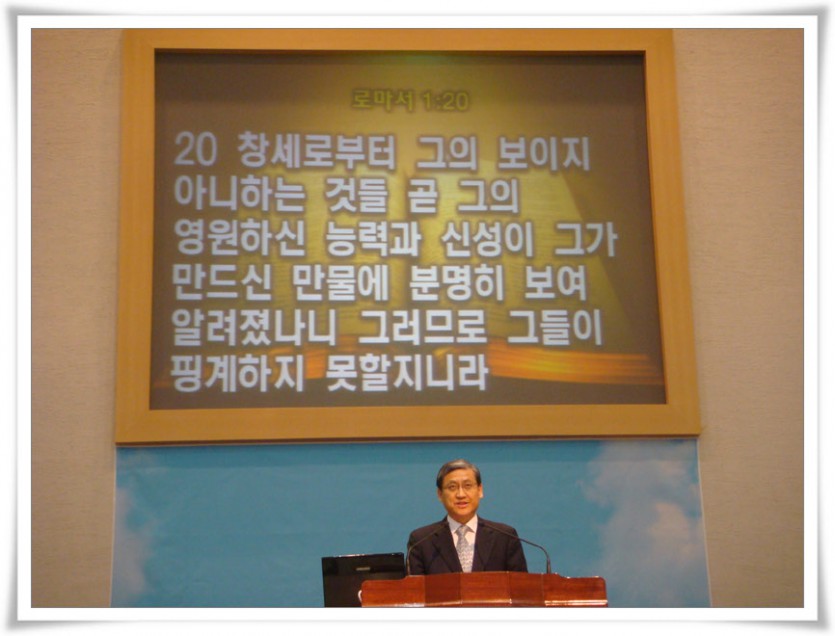 로마서 1:20

20 창세로부터 그의 보이지 아니하는 것들 곧 그의 영원하신 능력과 신성이 그가 만드신 만물에 분명히 보여 알려졌나니 그러므로 그들이 핑계하지 못할지니라